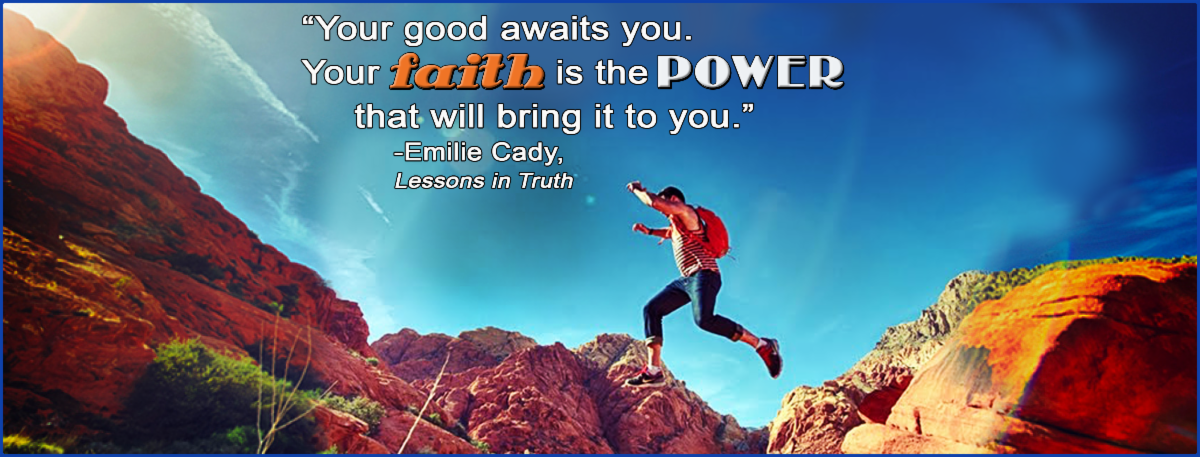 “Your good awaits you. Your faith is the POWER that will bring it to you.”
-Emilie Cady,
Lessons in Truth